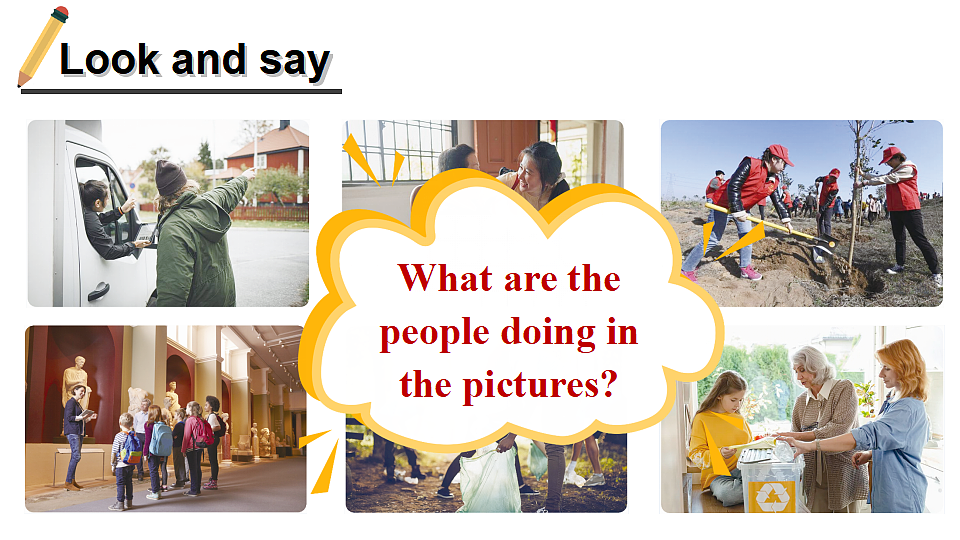 Look and say

What are the people doing in the pictures?